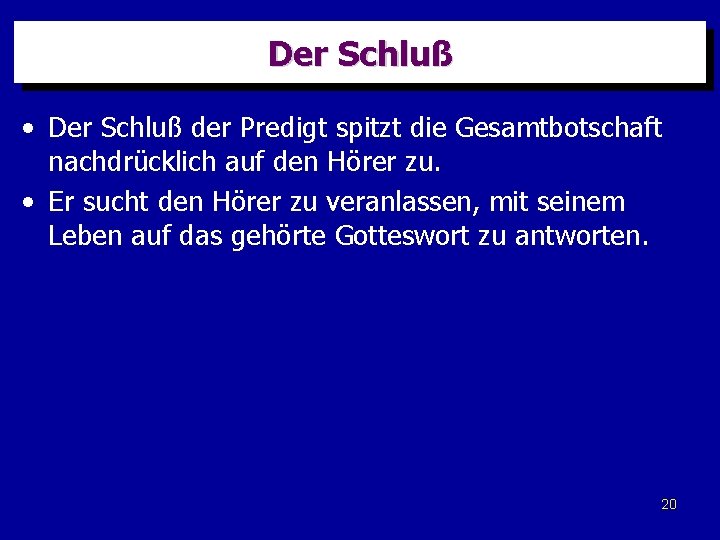 Der Schluß

• Der Schluß der Predigt spitzt die Gesamtbotschaft nachdrücklich auf den Hörer zu.
• Er sucht den Hörer zu veranlassen, mit seinem Leben auf das gehörte Gotteswort zu antworten.

20